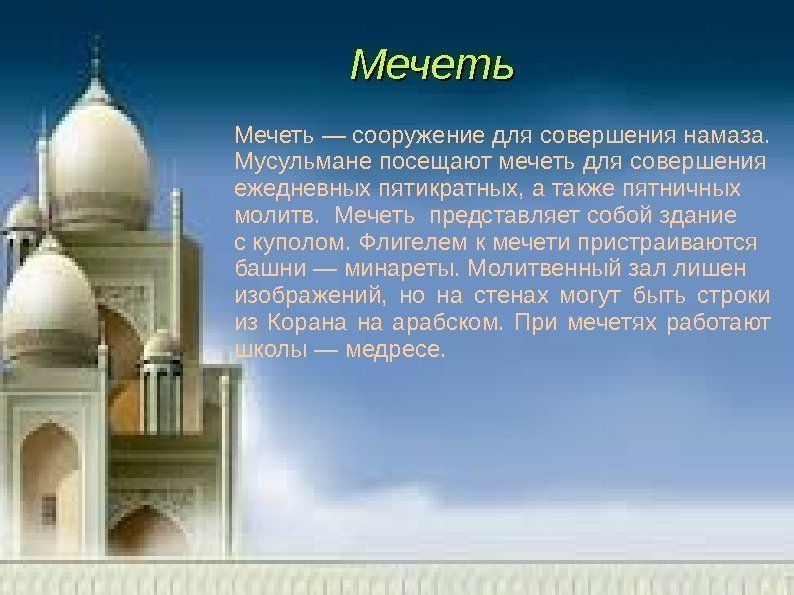 Мечеть

Мечеть — сооружение для совершения намаза. Мусульмане посещают мечеть для совершения ежедневных пятикратных, а также пятничных молитв. Мечеть представляет собой здание с куполом. Флигелем к мечети пристраиваются башни — минареты. Молитвенный зал лишен изображений, но на стенах могут быть строки из Корана на арабском. При мечетях работают школы — медресе.